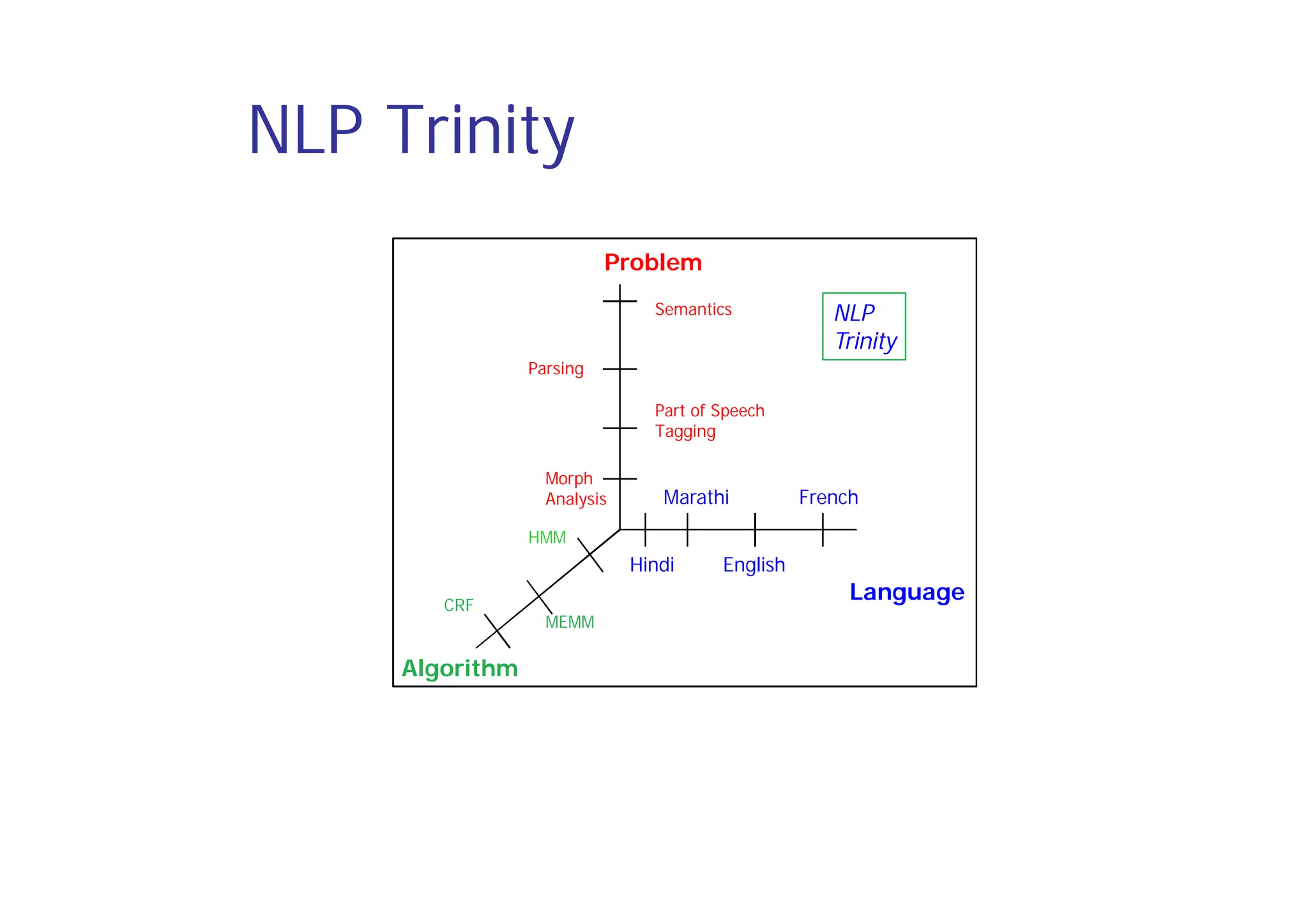 NLP Trinity

Problem

Semantics

NLP Trinity

Parsing

Part of Speech Tagging

Morph Analysis

Marathi

French

HMM

Hindi

English

Language

CRF

MEMM

Algorithm